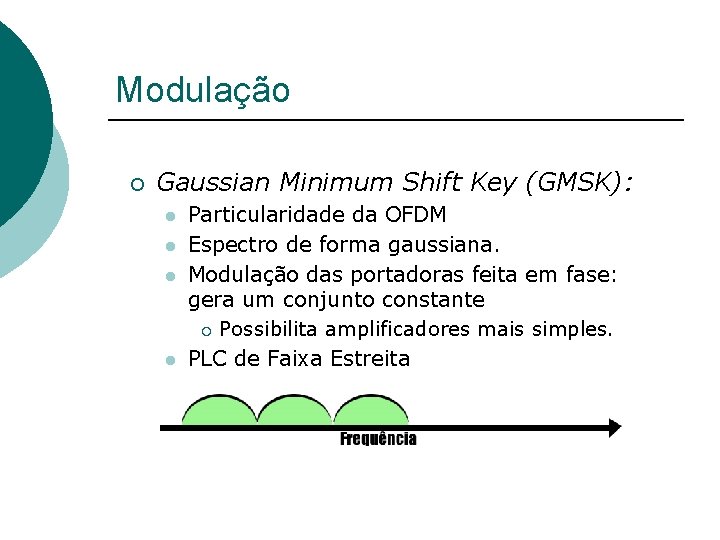 Modulação

Gaussian Minimum Shift Key (GMSK):

Particularidade da OFDM

Espectro de forma gaussiana.

Modulação das portadoras feita em fase: gera um conjunto constante

Possibilita amplificadores mais simples.

PLC de Faixa Estreita

Frequência